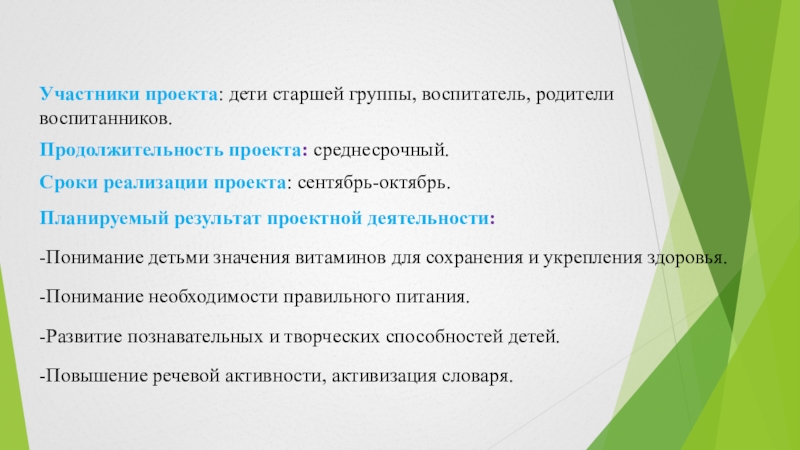 Участники проекта: дети старшей группы, воспитатель, родители воспитанников.

Продолжительность проекта: среднесрочный.

Сроки реализации проекта: сентябрь-октябрь.

Планируемый результат проектной деятельности:

-Понимание детьми значения витаминов для сохранения и укрепления здоровья.

-Понимание необходимости правильного питания.

-Развитие познавательных и творческих способностей детей.

-Повышение речевой активности, активизация словаря.